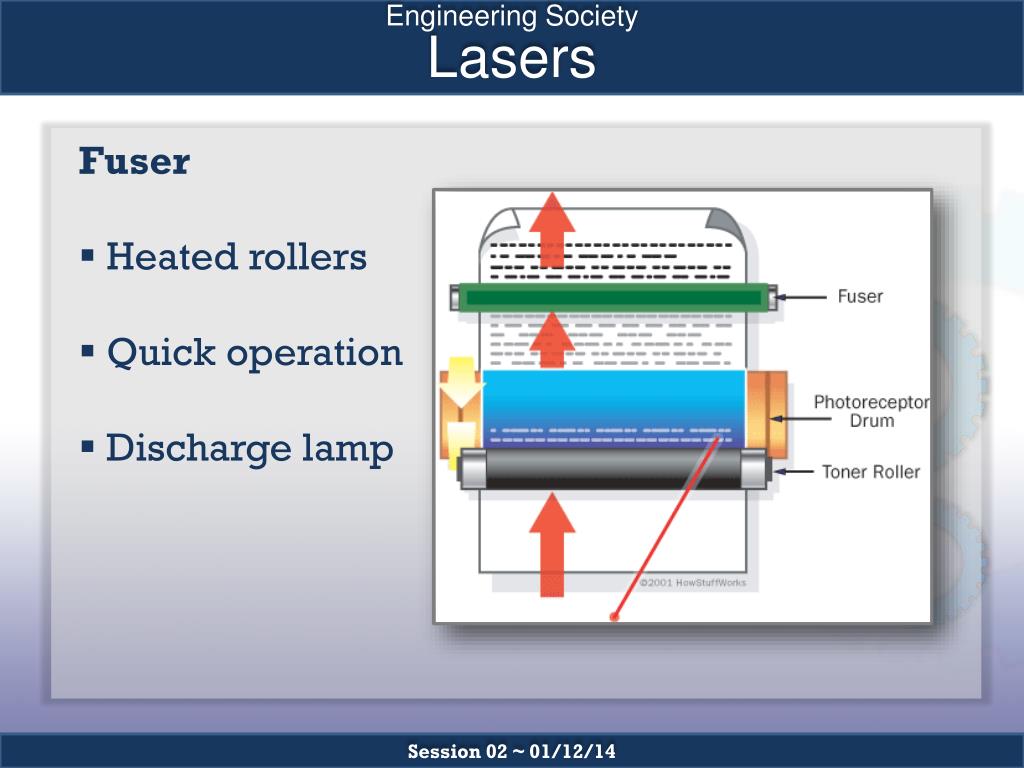 Engineering Society
Lasers

Fuser

▪ Heated rollers

▪ Quick operation

▪ Discharge lamp

Fuser
Photoreceptor Drum
Toner Roller
©2001 HowStuffWorks

Session 02 ~ 01/12/14